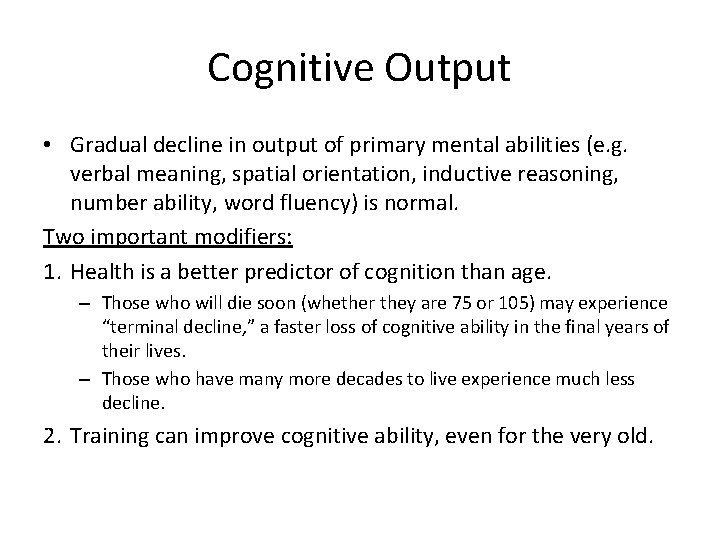 Cognitive Output

• Gradual decline in output of primary mental abilities (e.g. verbal meaning, spatial orientation, inductive reasoning, number ability, word fluency) is normal.

Two important modifiers:

1. Health is a better predictor of cognition than age.
– Those who will die soon (whether they are 75 or 105) may experience “terminal decline,” a faster loss of cognitive ability in the final years of their lives.
– Those who have many more decades to live experience much less decline.

2. Training can improve cognitive ability, even for the very old.